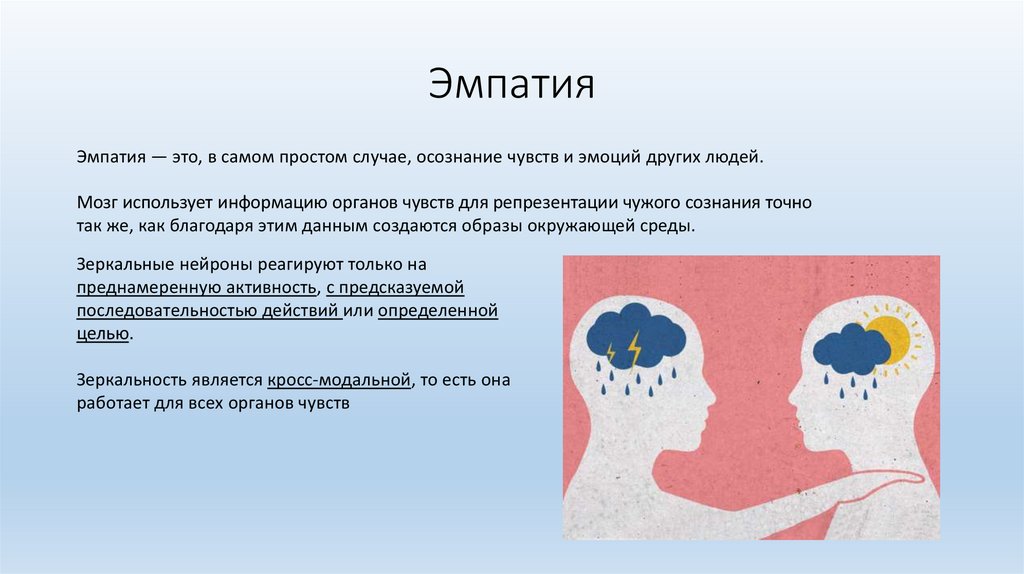 Эмпатия

Эмпатия — это, в самом простом случае, осознание чувств и эмоций других людей.

Мозг использует информацию органов чувств для репрезентации чужого сознания точно так же, как благодаря этим данным создаются образы окружающей среды.

Зеркальные нейроны реагируют только на преднамеренную активность, с предсказуемой последовательностью действий или определенной целью.

Зеркальность является кросс-модальной, то есть она работает для всех органов чувств